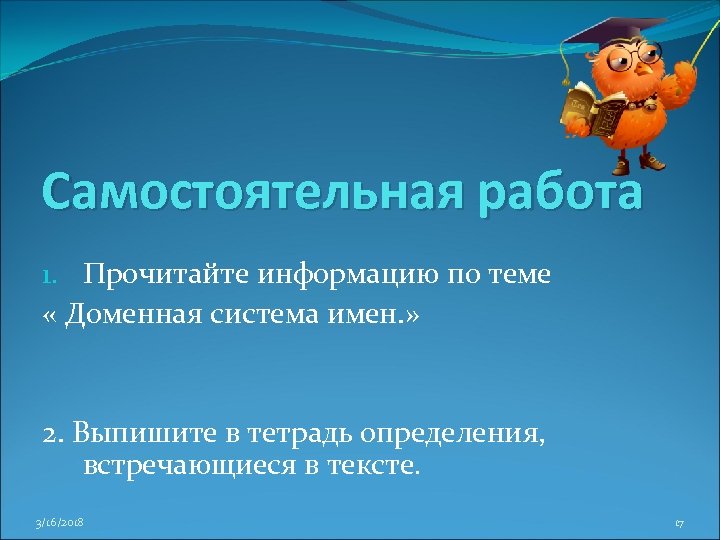 Самостоятельная работа

1. Прочитайте информацию по теме « Доменная система имен.»

2. Выпишите в тетрадь определения, встречающиеся в тексте.

3/16/2018

17